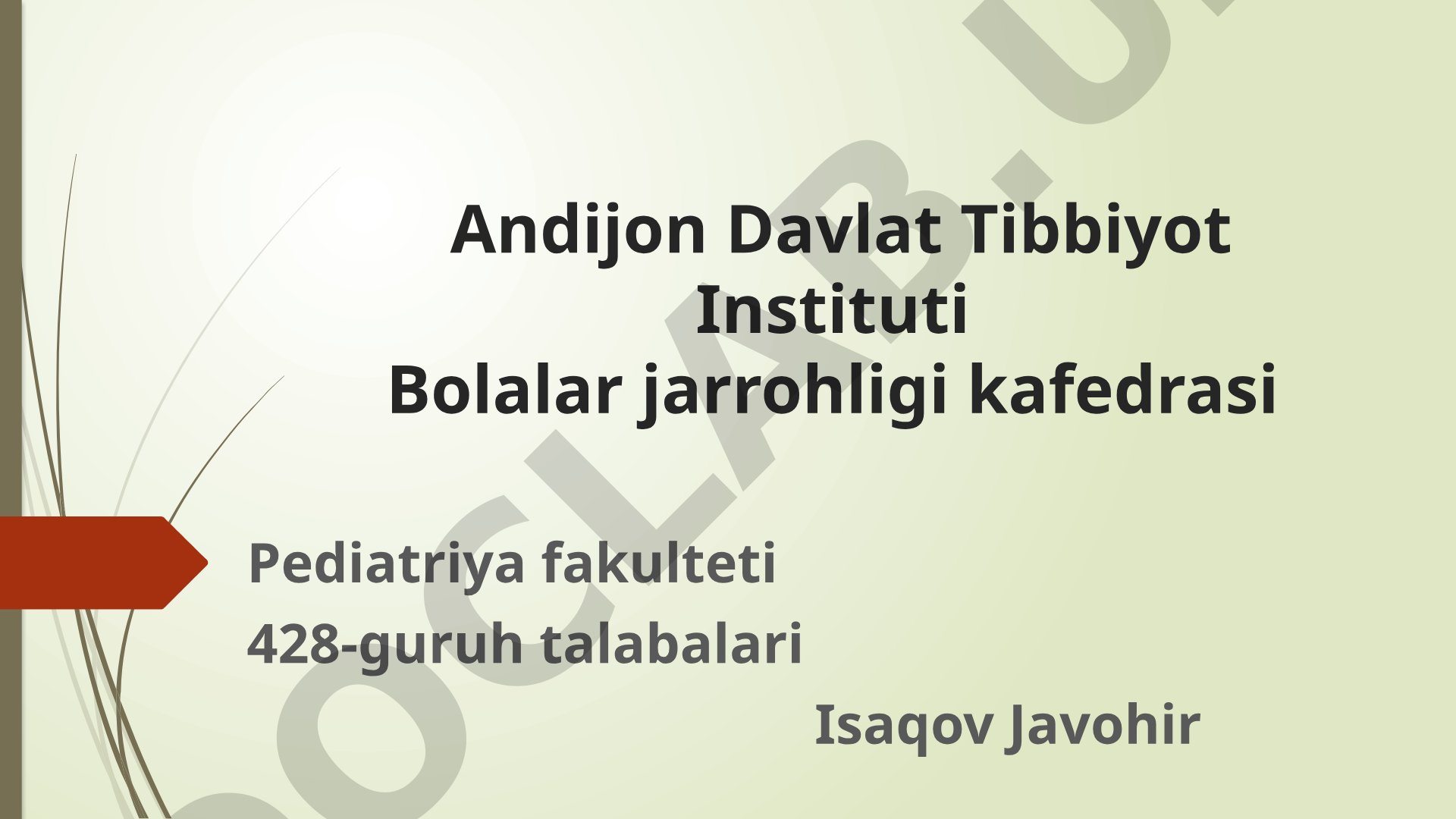 Andijon Davlat Tibbiyot Instituti
Bolalar jarrohligi kafedrasi

Pediatriya fakulteti
428-guruh talabalari
Isaqov Javohir

OCLAB.U